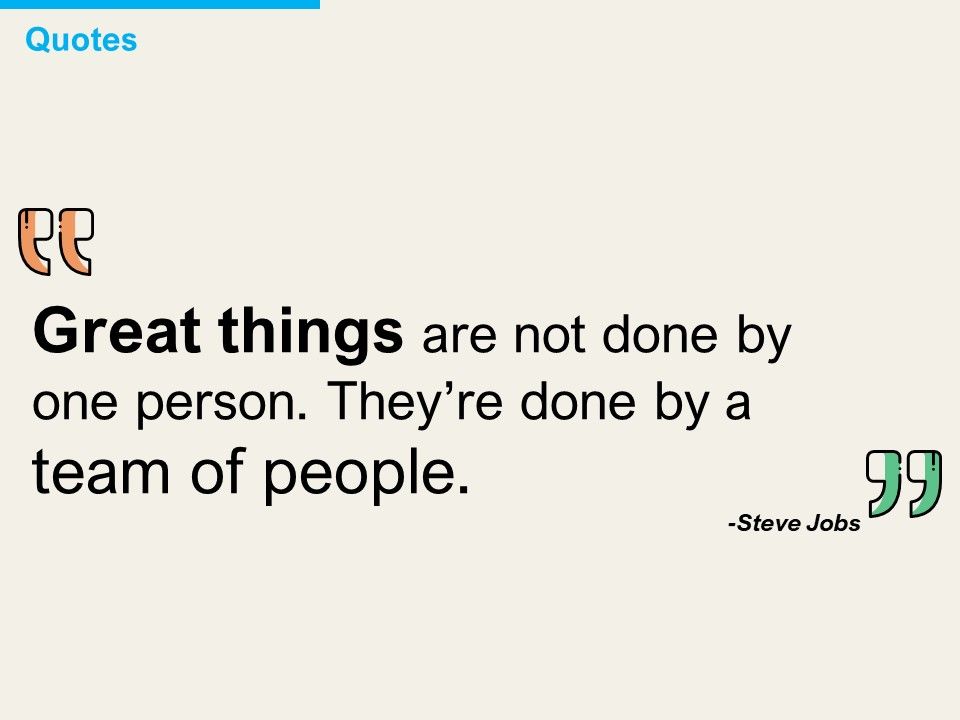 Quotes

Great things are not done by one person. They’re done by a team of people.

-Steve Jobs